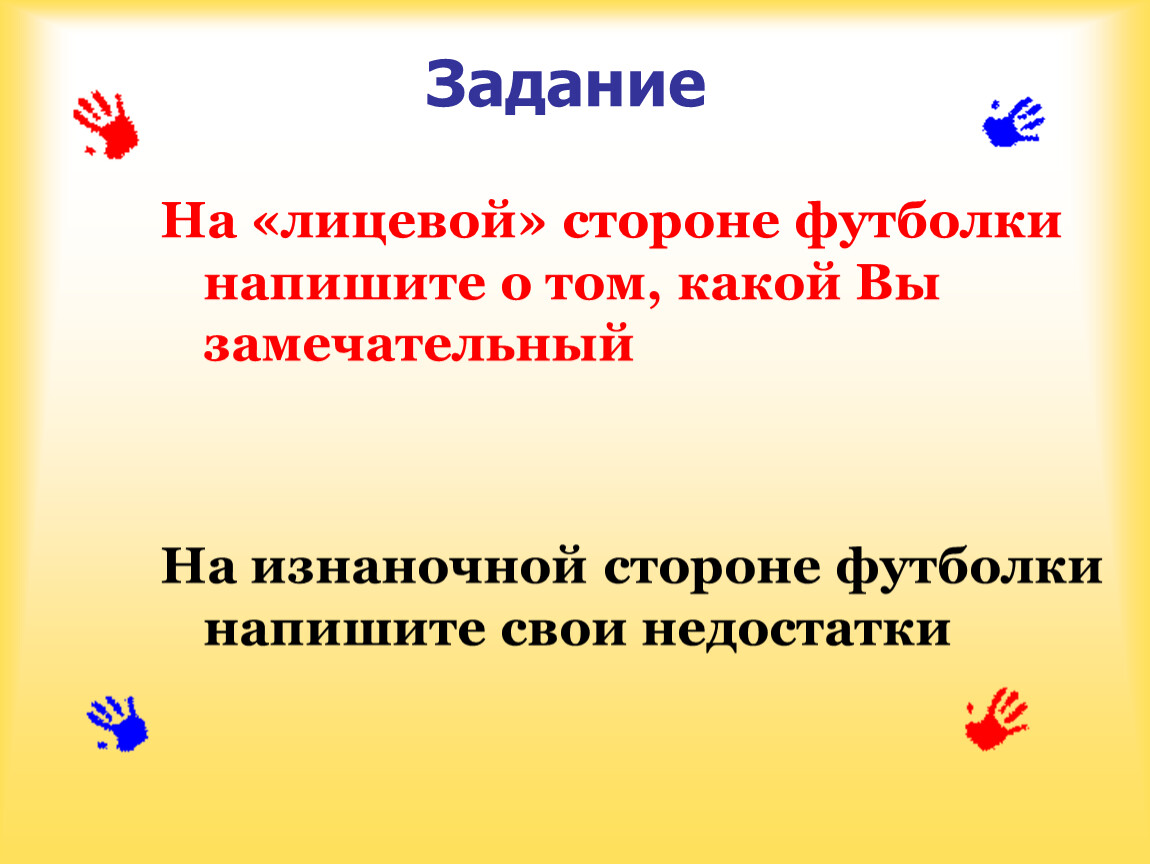 Задание

На «лицевой» стороне футболки напишите о том, какой Вы замечательный

На изнаночной стороне футболки напишите свои недостатки